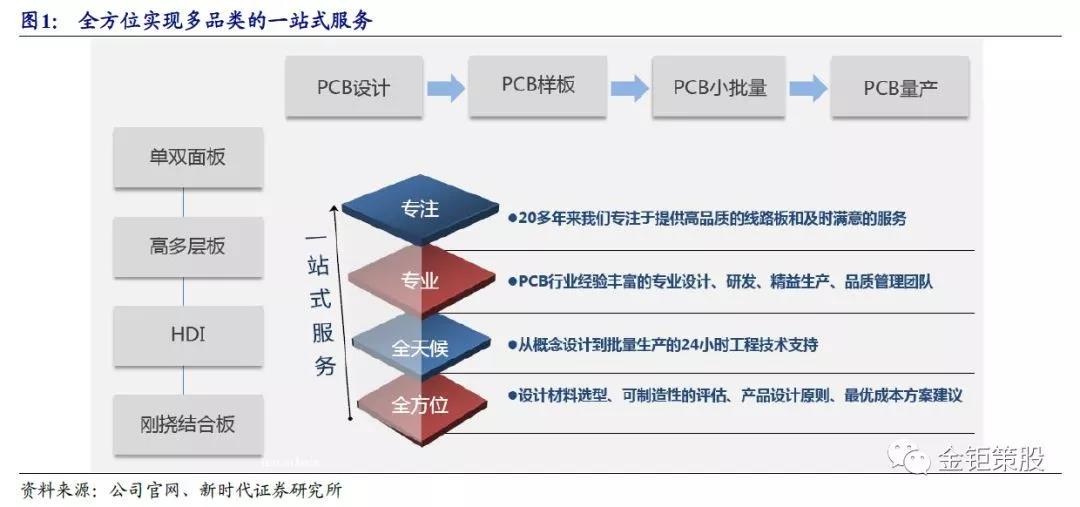 图1： 全方位实现多品类的一站式服务

PCB设计
PCB样板
PCB小批量
PCB量产

单双面板
高多层板
HDI
刚挠结合板

一站式服务

专注
●20多年来我们专注于提供高品质的线路板和及时满意的服务

专业
●PCB行业经验丰富的专业设计、研发、精益生产、品质管理团队

全天候
●从概念设计到批量生产的24小时工程技术支持

全方位
●设计材料选型、可制造性的评估、产品设计原则、最优成本方案建议

金钜策股

资料来源：公司官网、新时代证券研究所